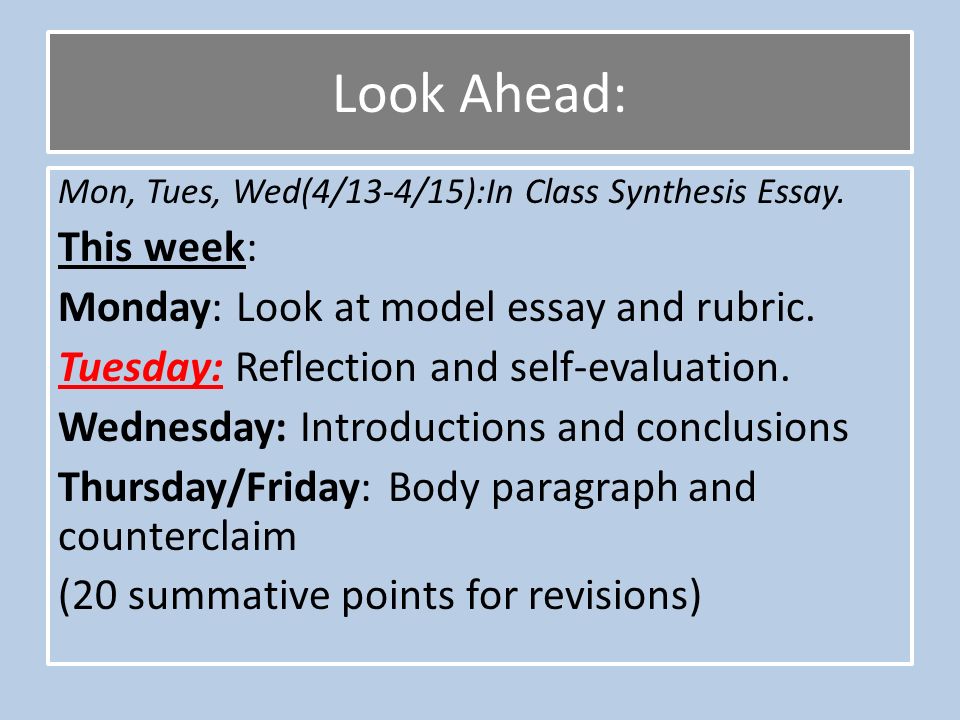 Look Ahead:

Mon, Tues, Wed(4/13-4/15):In Class Synthesis Essay.

This week:

Monday: Look at model essay and rubric.

Tuesday: Reflection and self-evaluation.

Wednesday: Introductions and conclusions

Thursday/Friday: Body paragraph and counterclaim

(20 summative points for revisions)